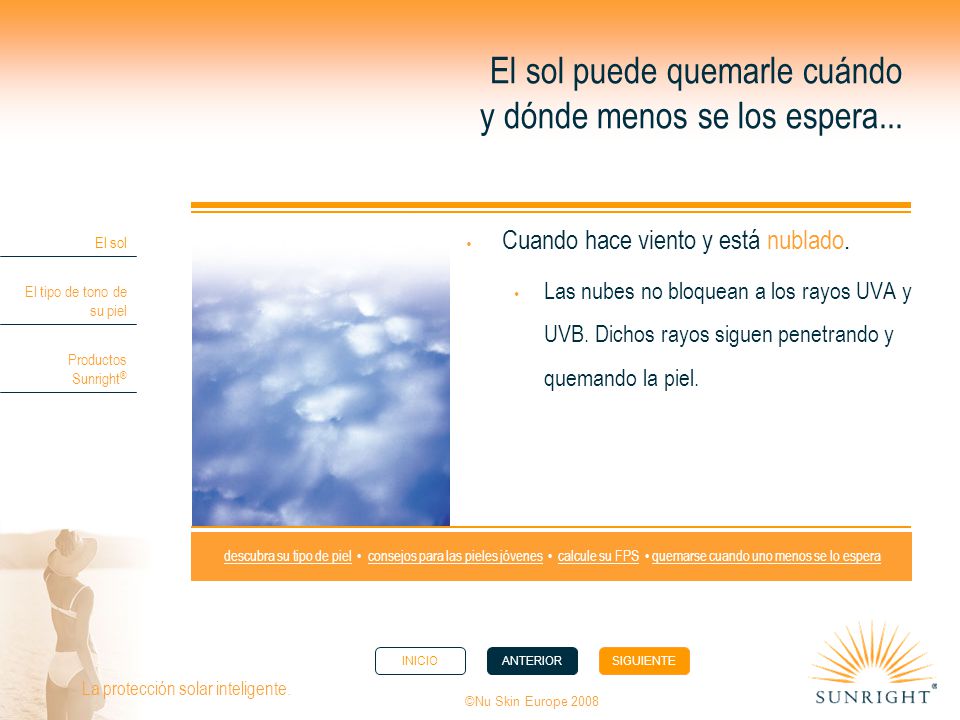 El sol puede quemarle cuándo y dónde menos se los espera...

El sol

El tipo de tono de su piel

Productos Sunright®

• Cuando hace viento y está nublado.

• Las nubes no bloquean a los rayos UVA y UVB. Dichos rayos siguen penetrando y quemando la piel.

descubra su tipo de piel • consejos para las pieles jóvenes • calcule su FPS • quemarse cuando uno menos se lo espera

INICIO ANTERIOR SIGUIENTE

La protección solar inteligente.

©Nu Skin Europe 2008

SUNRIGHT®